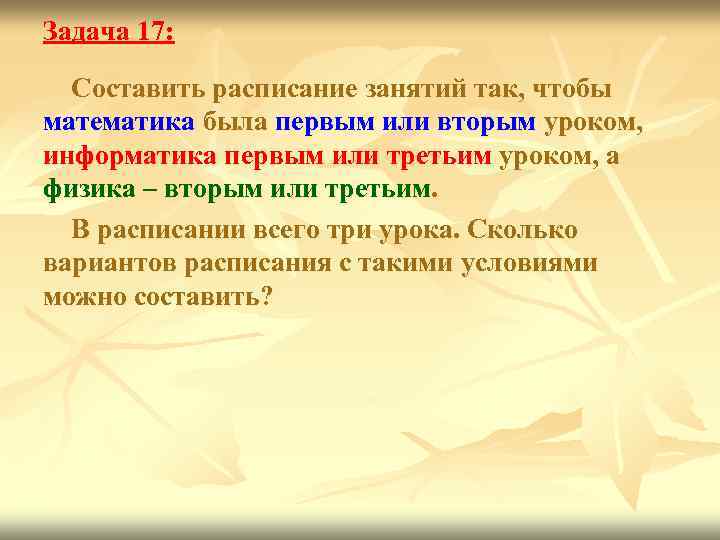 Задача 17:

Составить расписание занятий так, чтобы математика была первым или вторым уроком, информатика первым или третьим уроком, а физика – вторым или третьим.

В расписании всего три урока. Сколько вариантов расписания с такими условиями можно составить?